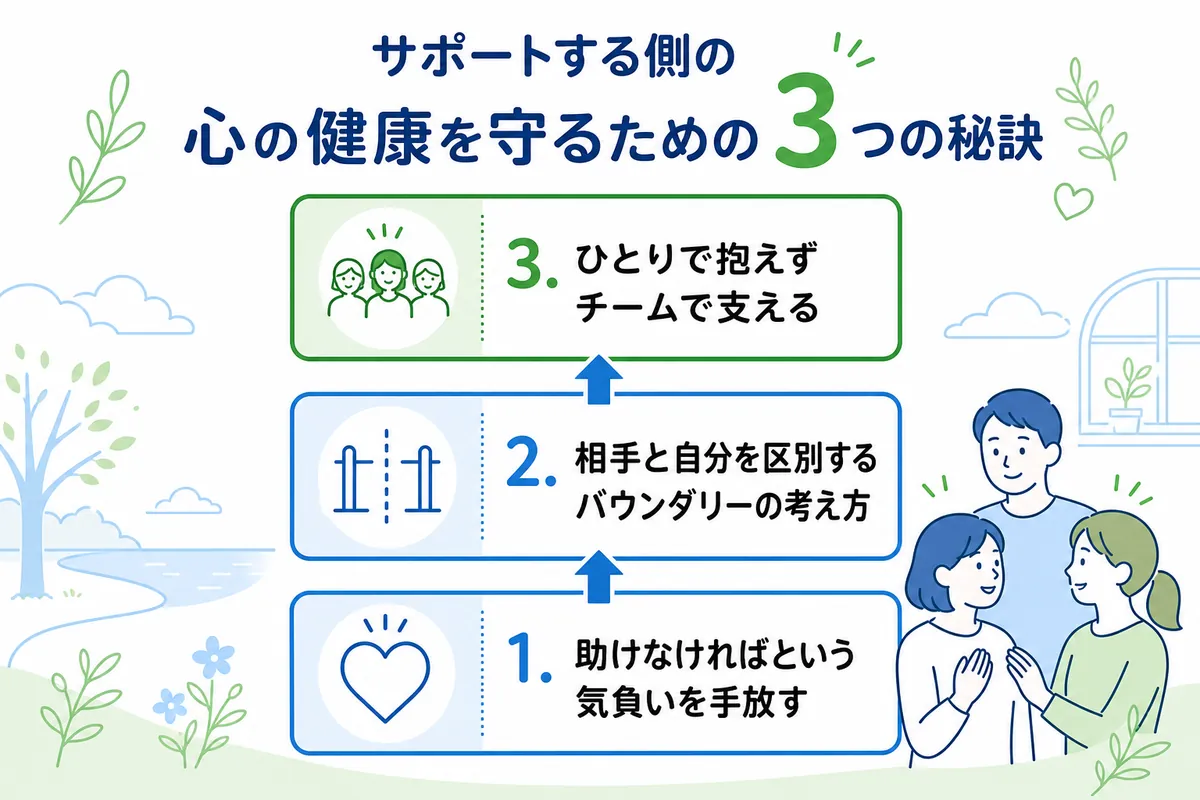 サポートする側の
心の健康を守るための3つの秘訣

3. ひとりで抱えず
チームで支える

2. 相手と自分を区別する
バウンダリーの考え方

1. 助けなければという
気負いを手放す